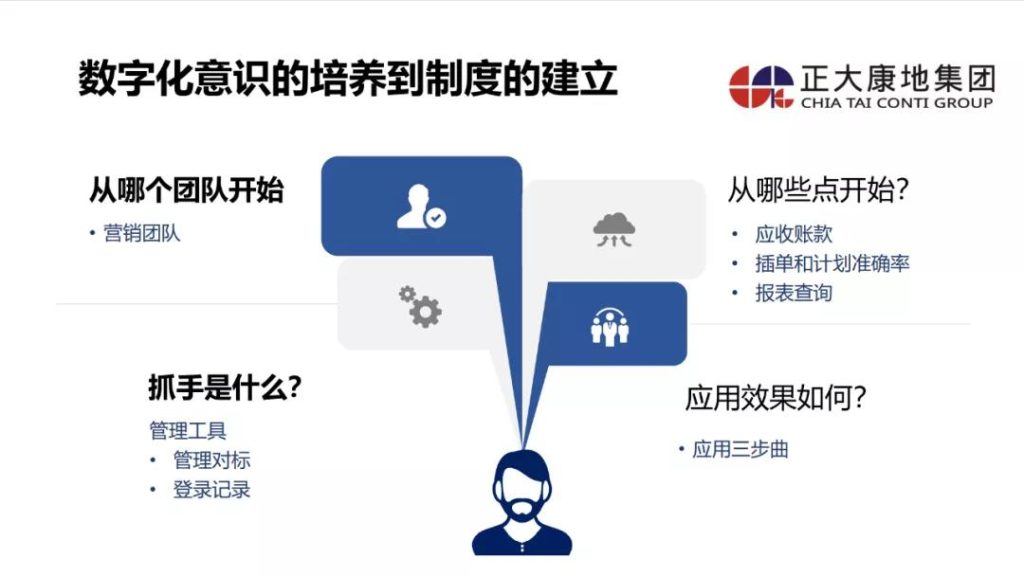 数字化意识的培养到制度的建立

正大康地集团
CHIA TAI CONTI GROUP

从哪个团队开始
• 营销团队

从哪些点开始?
• 应收账款
• 插单和计划准确率
• 报表查询

抓手是什么?
管理工具
• 管理对标
• 登录记录

应用效果如何?
• 应用三步曲